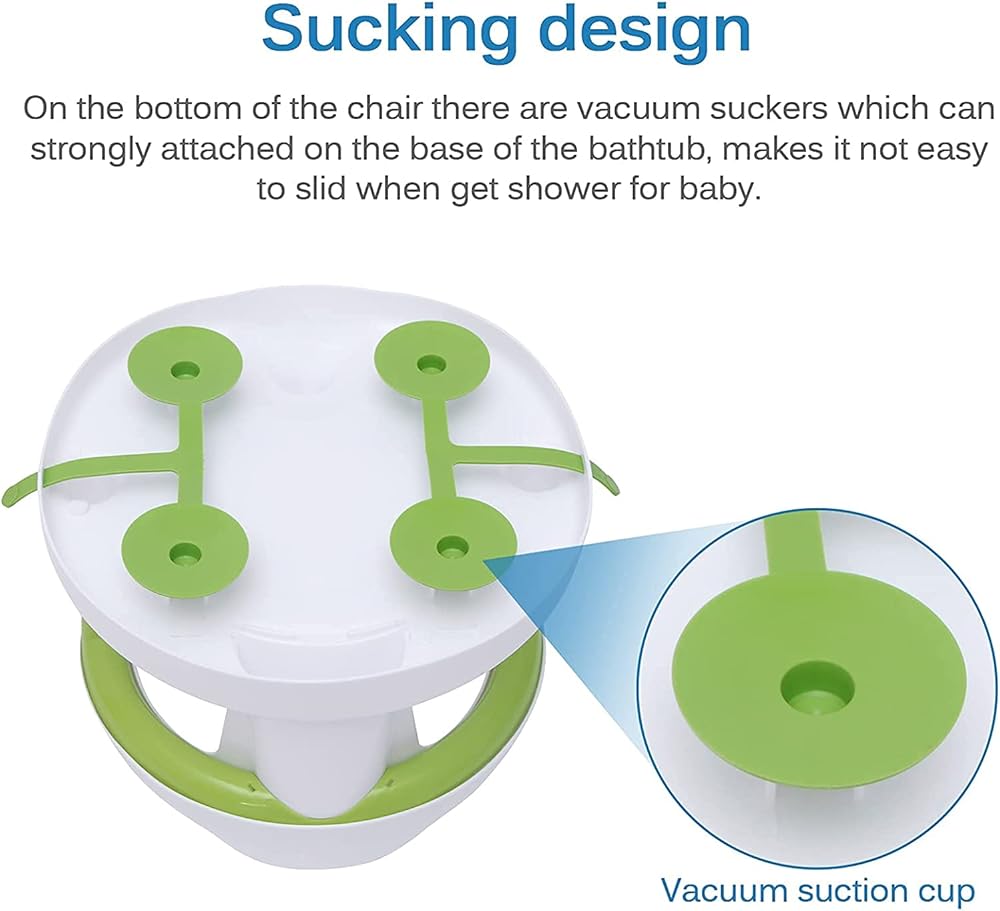 Sucking design

On the bottom of the chair there are vacuum suckers which can strongly attached on the base of the bathtub, makes it not easy to slid when get shower for baby.

Vacuum suction cup